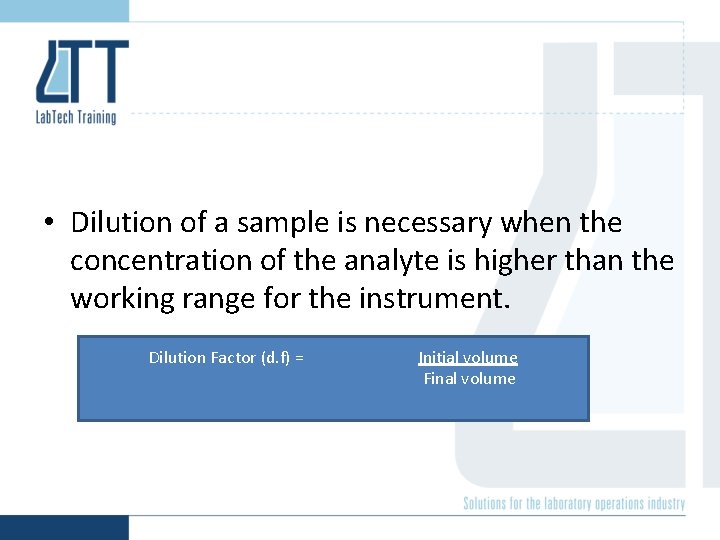 LTT
LabTech Training

• Dilution of a sample is necessary when the concentration of the analyte is higher than the working range for the instrument.

Dilution Factor (d.f) = $\frac{\text{Initial volume}}{\text{Final volume}}$

Solutions for the laboratory operations industry